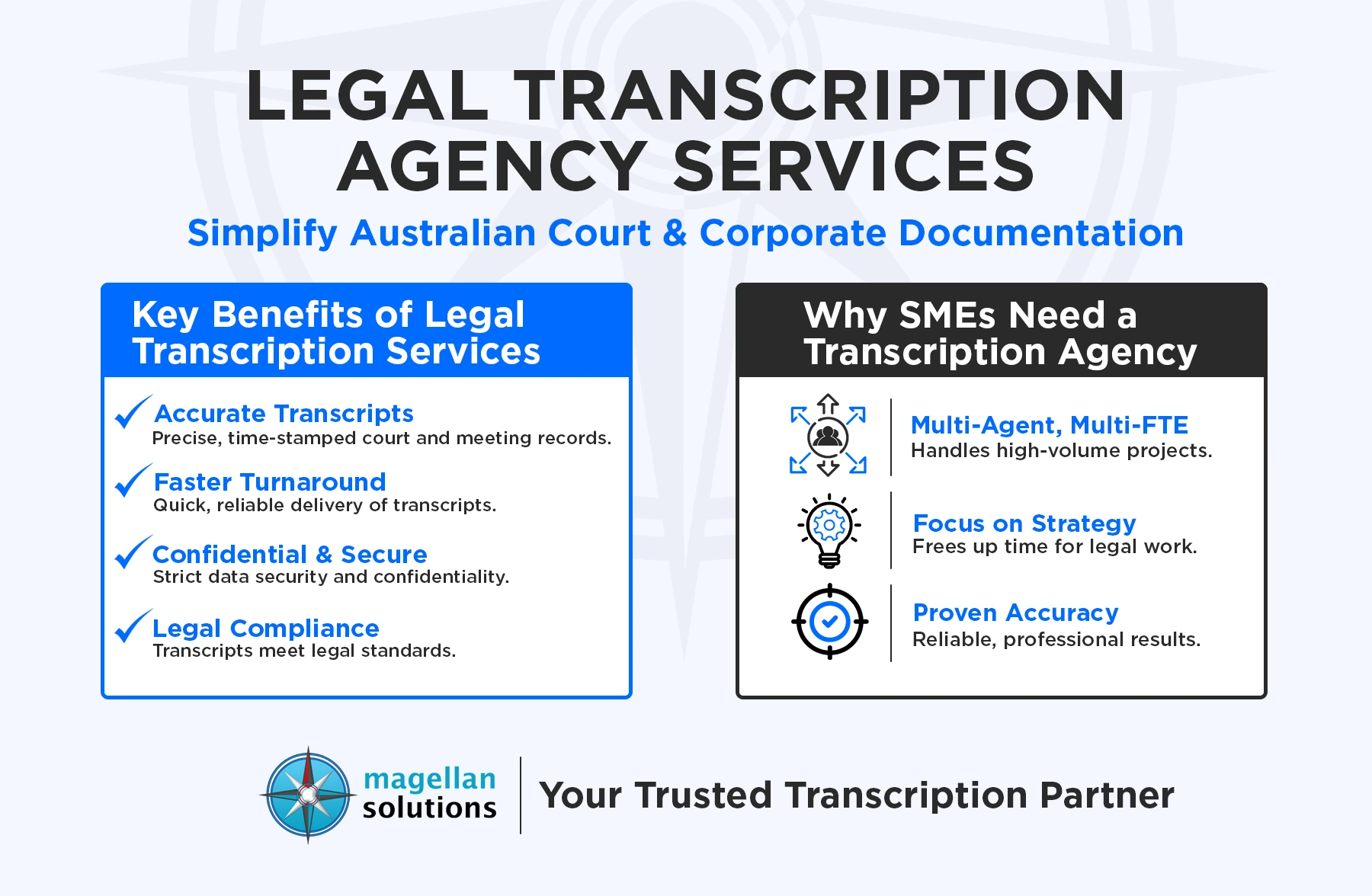 LEGAL TRANSCRIPTION AGENCY SERVICES

Simplify Australian Court & Corporate Documentation

Key Benefits of Legal Transcription Services

Accurate Transcripts
Precise, time-stamped court and meeting records.

Faster Turnaround
Quick, reliable delivery of transcripts.

Confidential & Secure
Strict data security and confidentiality.

Legal Compliance
Transcripts meet legal standards.

Why SMEs Need a Transcription Agency

Multi-Agent, Multi-FTE
Handles high-volume projects.

Focus on Strategy
Frees up time for legal work.

Proven Accuracy
Reliable, professional results.

magellan solutions

Your Trusted Transcription Partner